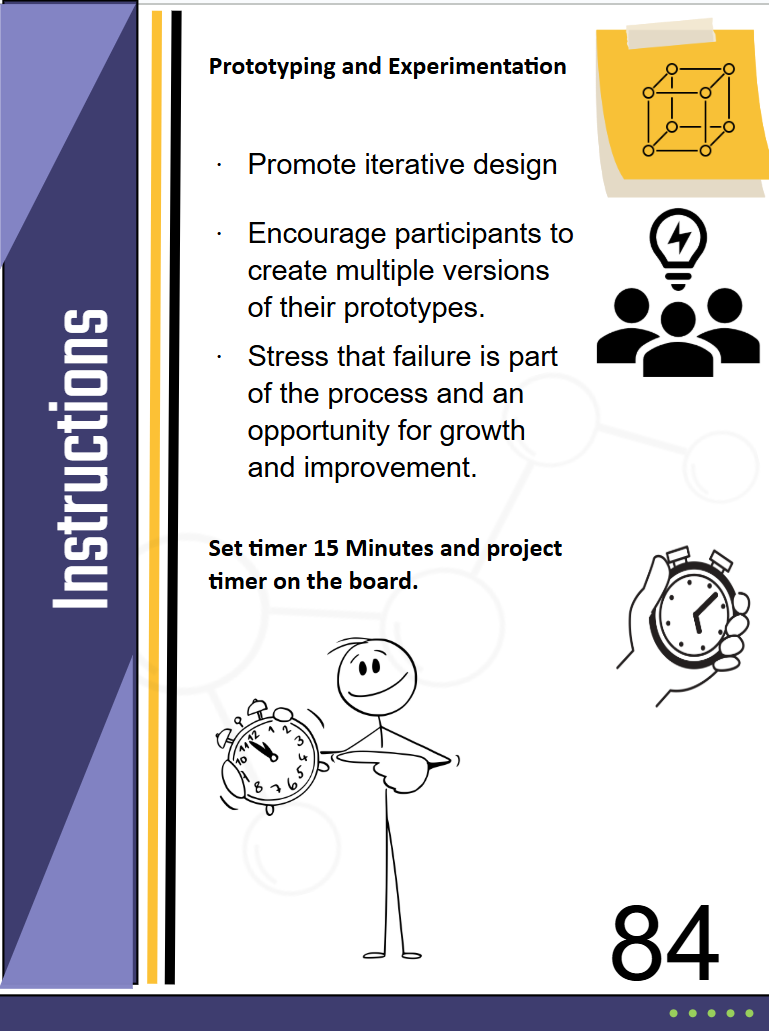 Instructions

Prototyping and Experimentation

· Promote iterative design

· Encourage participants to create multiple versions of their prototypes.

· Stress that failure is part of the process and an opportunity for growth and improvement.

Set timer 15 Minutes and project timer on the board.

84